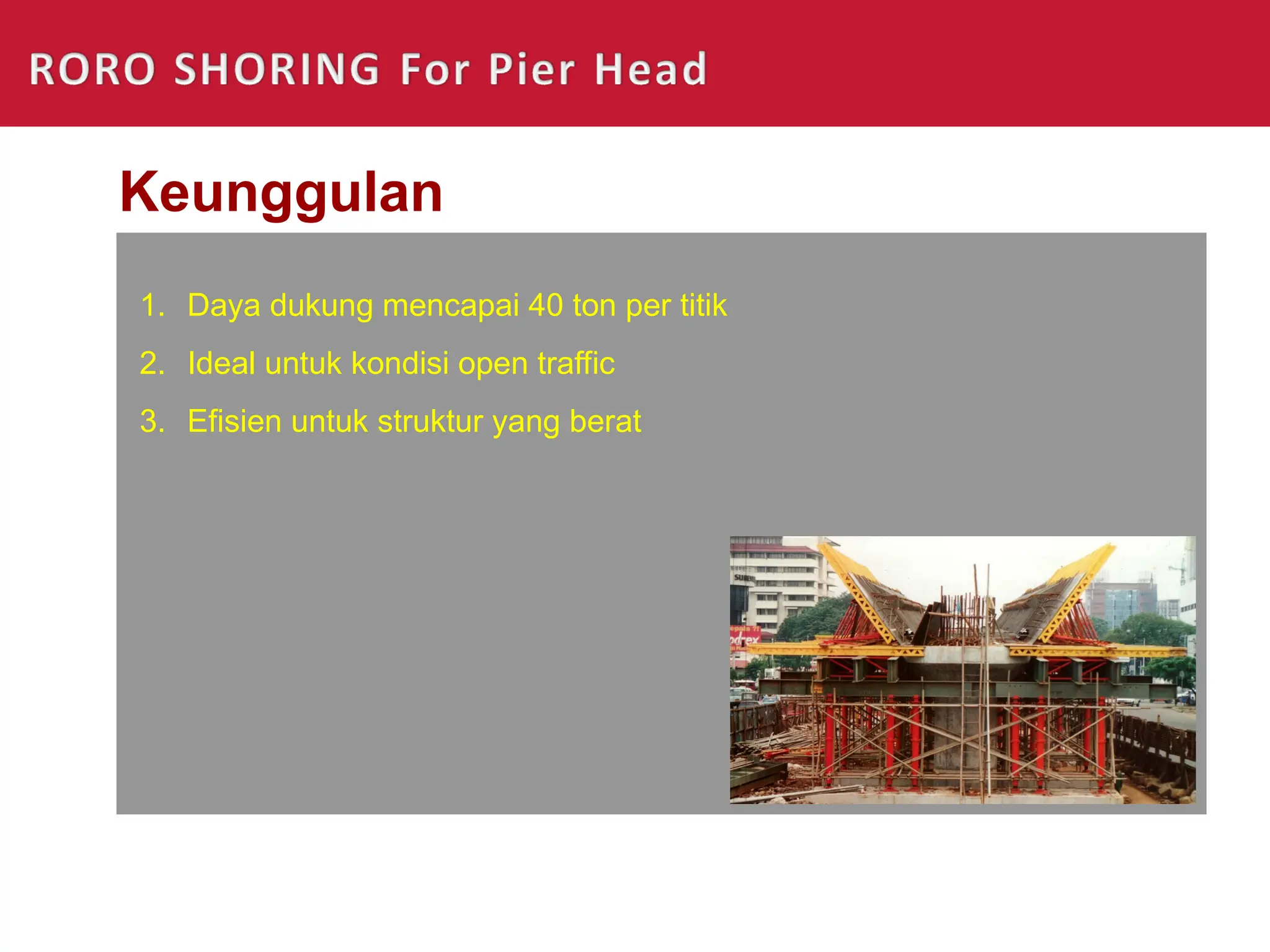 RORO SHORING For Pier Head

Keunggulan

1. Daya dukung mencapai 40 ton per titik
2. Ideal untuk kondisi open traffic
3. Efisien untuk struktur yang berat